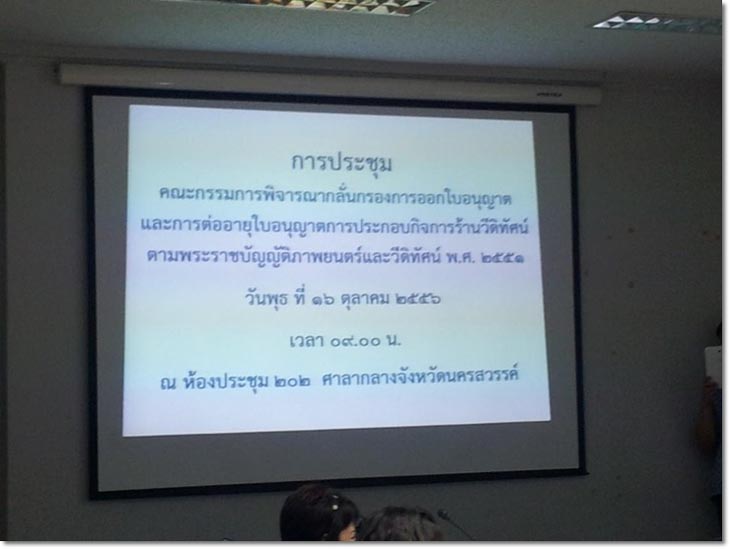 การประชุม

คณะกรรมการพิจารณากลั่นกรองการออกใบอนุญาต และการต่ออายุใบอนุญาตการประกอบกิจการร้านวีดิทัศน์ ตามพระราชบัญญัติภาพยนตร์และวีดิทัศน์ พ.ศ. ๒๕๕๑

วันพุธ ที่ ๑๖ ตุลาคม ๒๕๕๖

เวลา ๐๙.๐๐ น.

ณ ห้องประชุม ๒๐๒ ศาลากลางจังหวัดนครสวรรค์